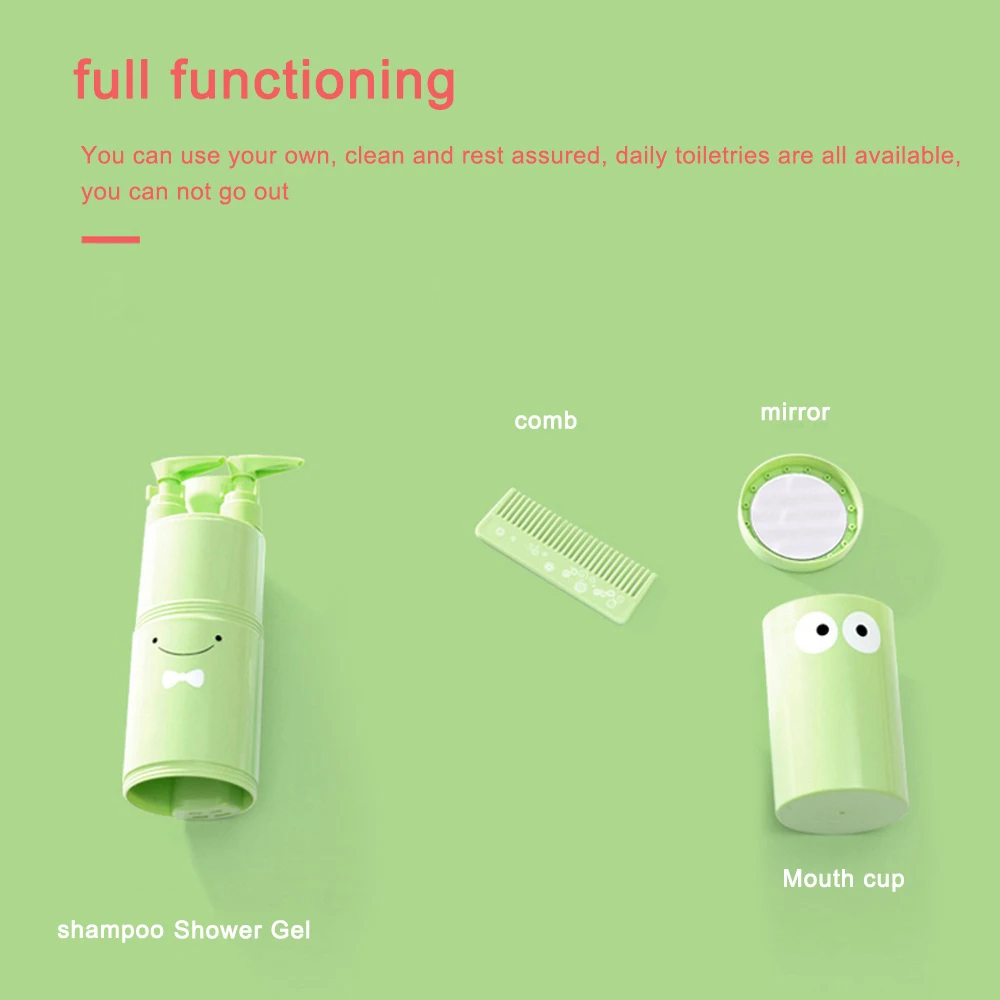 full functioning

You can use your own, clean and rest assured, daily toiletries are all available, you can not go out

comb

mirror

Mouth cup

shampoo Shower Gel